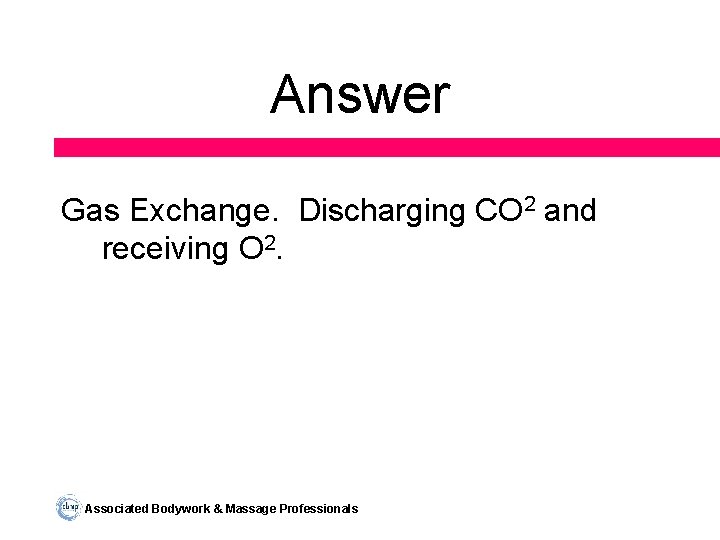 Answer

Gas Exchange. Discharging $CO^2$ and receiving $O^2$.

abmp Associated Bodywork & Massage Professionals